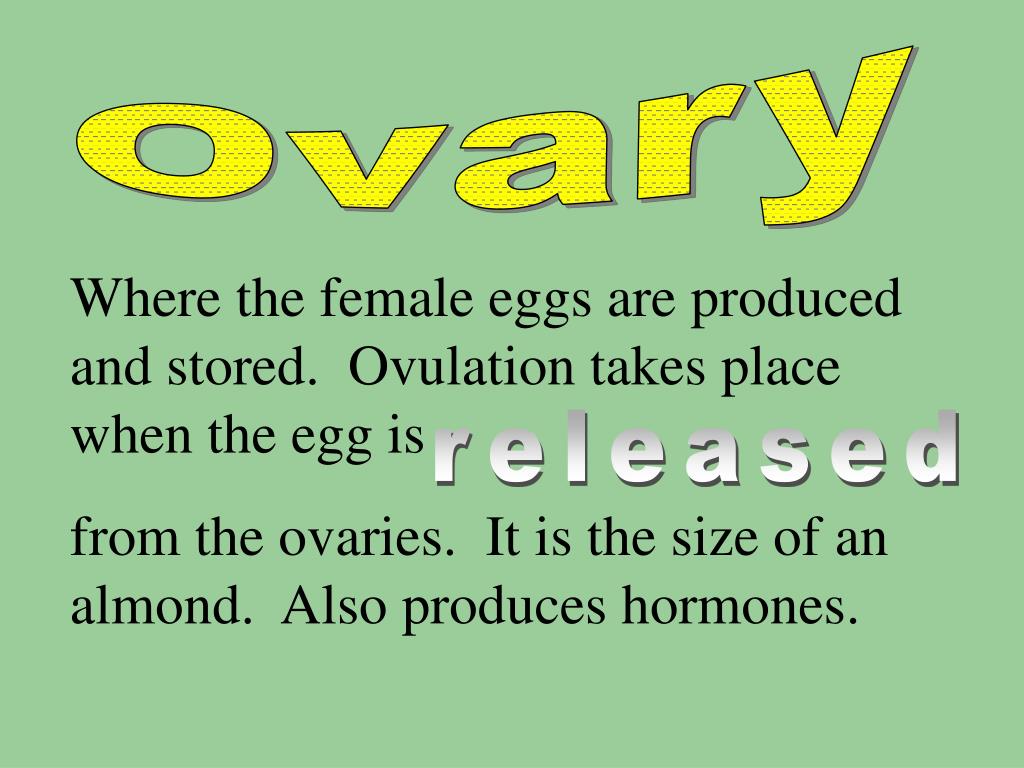 Ovary

Where the female eggs are produced and stored. Ovulation takes place when the egg is released from the ovaries. It is the size of an almond. Also produces hormones.